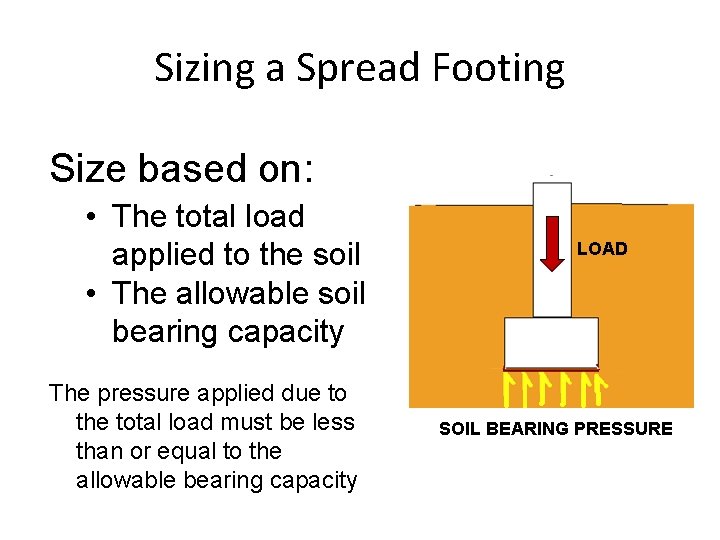 Sizing a Spread Footing

Size based on:

• The total load applied to the soil
• The allowable soil bearing capacity

The pressure applied due to the total load must be less than or equal to the allowable bearing capacity

LOAD

SOIL BEARING PRESSURE